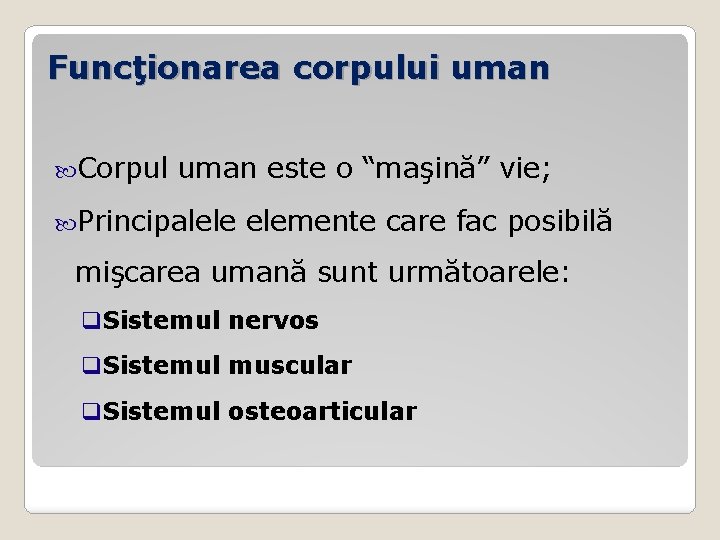 Funcţionarea corpului uman

Corpul uman este o “maşină” vie;

Principalele elemente care fac posibilă mişcarea umană sunt următoarele:

Sistemul nervos

Sistemul muscular

Sistemul osteoarticular